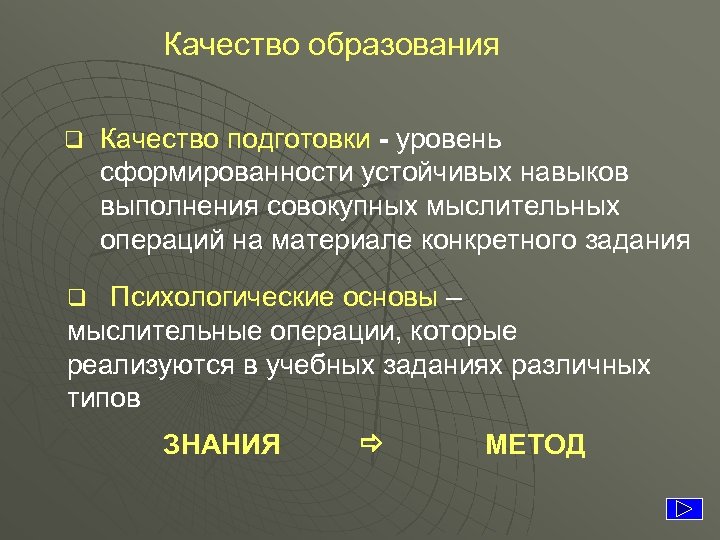 Качество образования

❑ Качество подготовки - уровень сформированности устойчивых навыков выполнения совокупных мыслительных операций на материале конкретного задания

❑ Психологические основы – мыслительные операции, которые реализуются в учебных заданиях различных типов

ЗНАНИЯ ⇨ МЕТОД